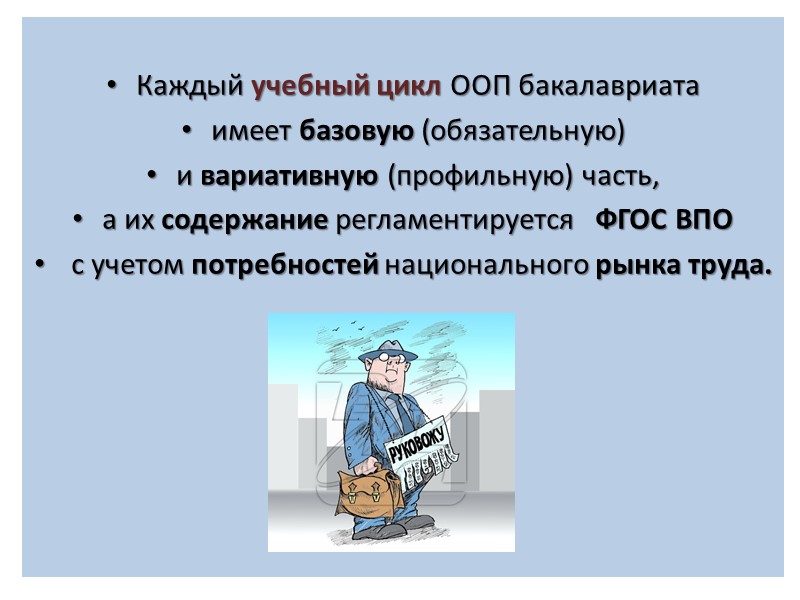 • Каждый учебный цикл ООП бакалавриата

• имеет базовую (обязательную)

• и вариативную (профильную) часть,

• а их содержание регламентируется ФГОС ВПО

• с учетом потребностей национального рынка труда.

РУКОВОЖУ